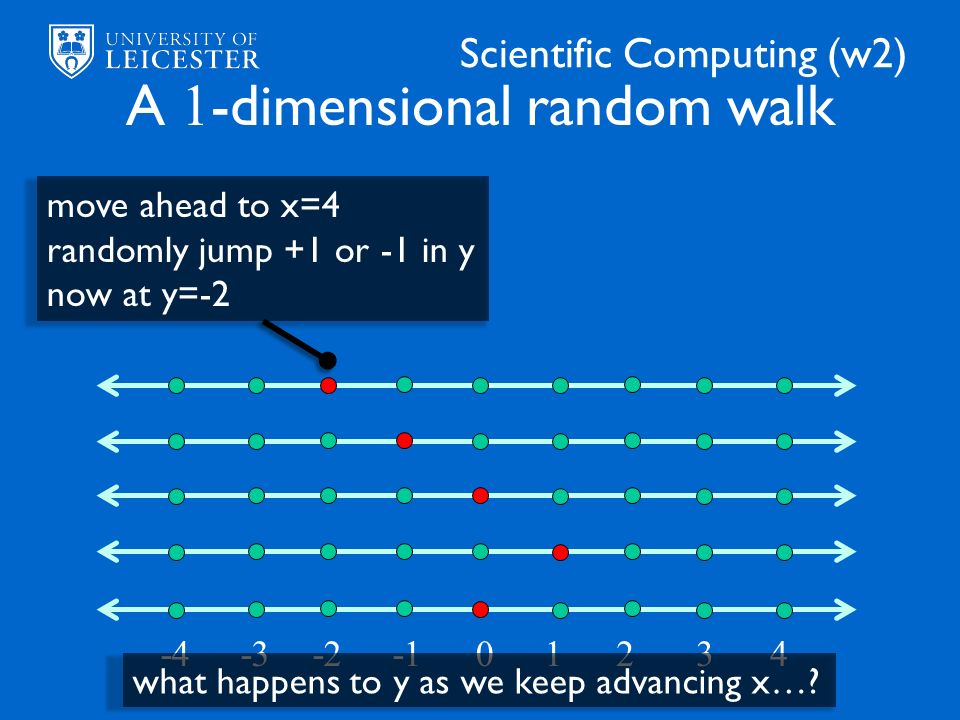 UNIVERSITY OF LEICESTER

Scientific Computing (w2)

A 1-dimensional random walk

move ahead to x=4
randomly jump +1 or -1 in y
now at y=-2

-4 -3 -2 -1 0 1 2 3 4

what happens to y as we keep advancing x…?